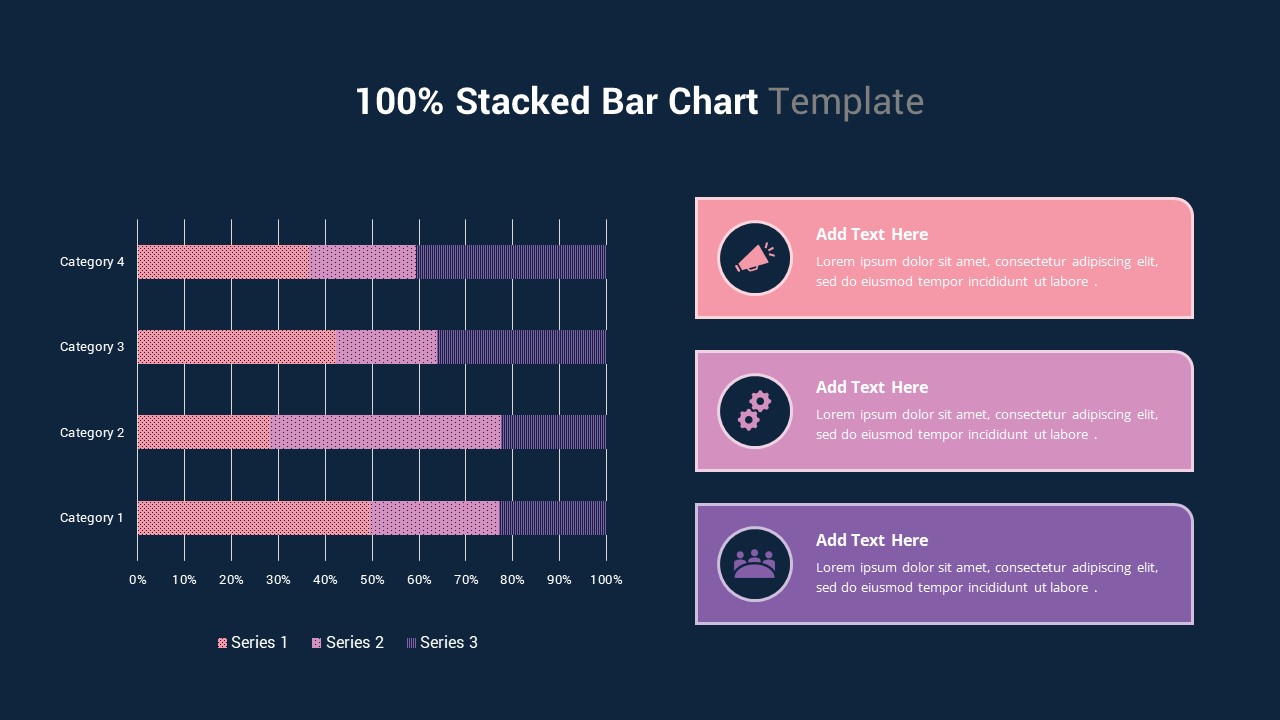 100% Stacked Bar Chart Template

Category 4
Category 3
Category 2
Category 1

0% 10% 20% 30% 40% 50% 60% 70% 80% 90% 100%

Series 1 Series 2 Series 3

Add Text Here
Lorem ipsum dolor sit amet, consectetur adipiscing elit, sed do eiusmod tempor incididunt ut labore .

Add Text Here
Lorem ipsum dolor sit amet, consectetur adipiscing elit, sed do eiusmod tempor incididunt ut labore .

Add Text Here
Lorem ipsum dolor sit amet, consectetur adipiscing elit, sed do eiusmod tempor incididunt ut labore .